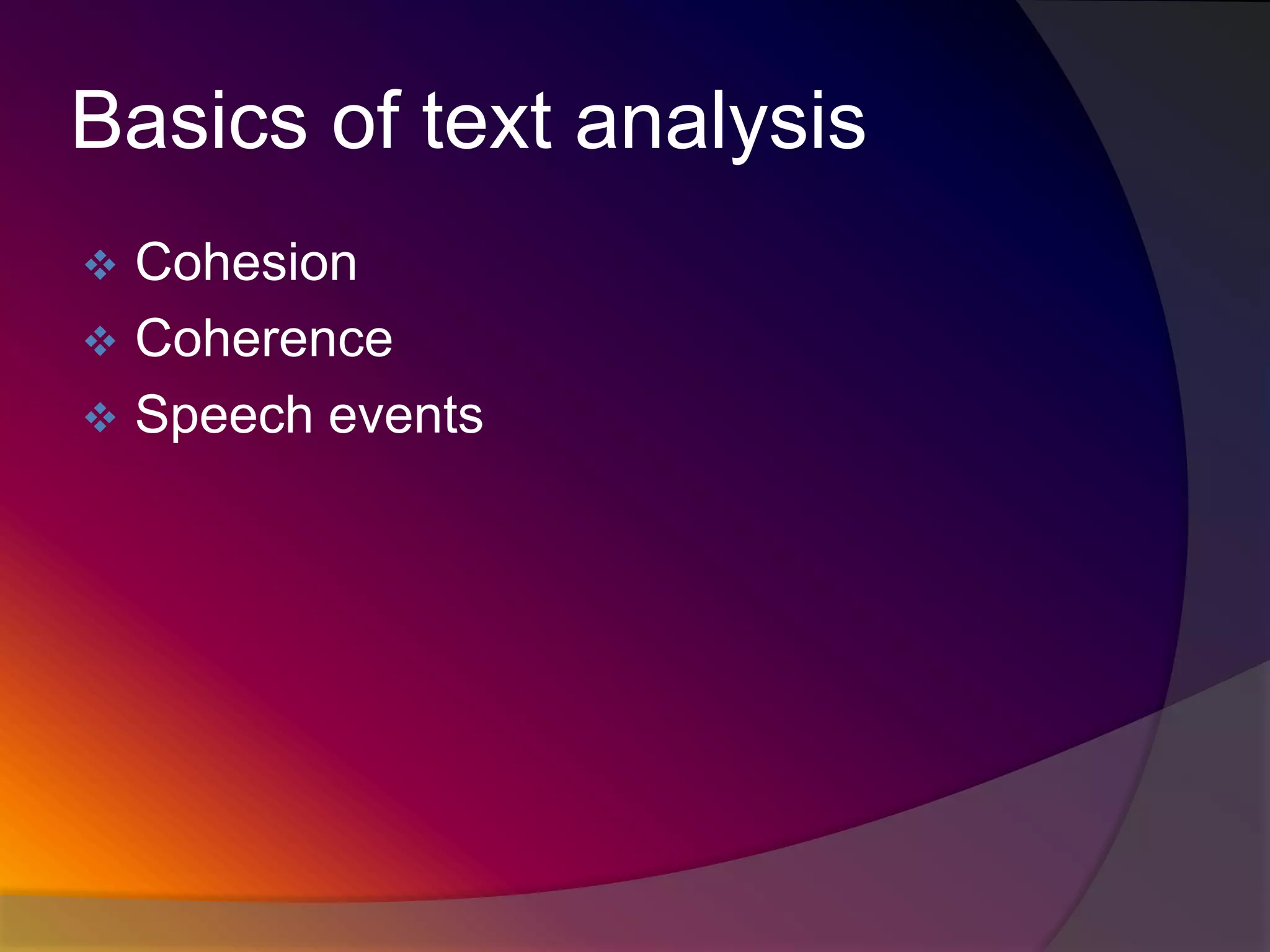 Basics of text analysis

❖ Cohesion
❖ Coherence
❖ Speech events